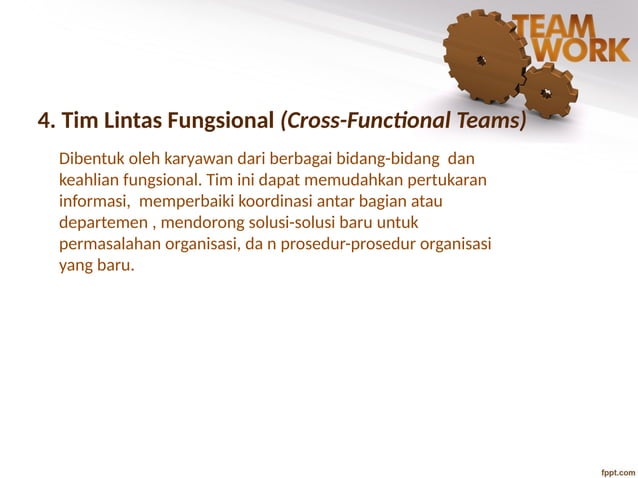 TEAM WORK

4. Tim Lintas Fungsional (Cross-Functional Teams)

Dibentuk oleh karyawan dari berbagai bidang-bidang dan keahlian fungsional. Tim ini dapat memudahkan pertukaran informasi, memperbaiki koordinasi antar bagian atau departemen , mendorong solusi-solusi baru untuk permasalahan organisasi, da n prosedur-prosedur organisasi yang baru.

fppt.com